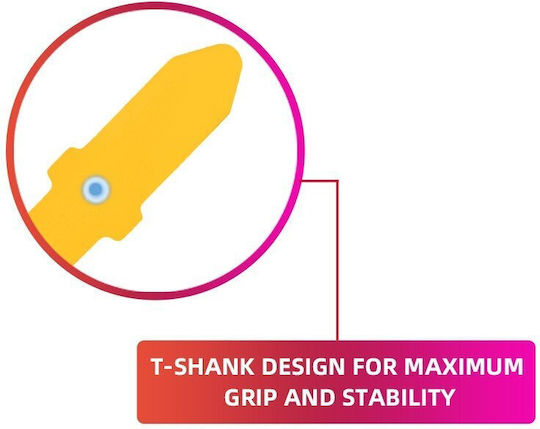 T-SHANK DESIGN FOR MAXIMUM GRIP AND STABILITY